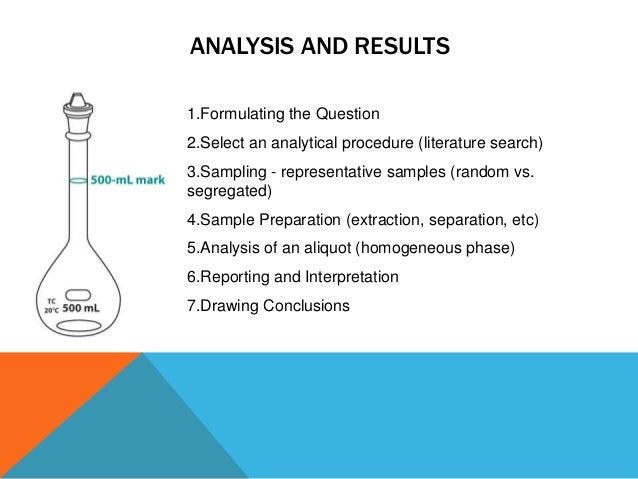 ANALYSIS AND RESULTS

500-mL mark

TC
20°C 500 mL

1.Formulating the Question

2.Select an analytical procedure (literature search)

3.Sampling - representative samples (random vs. segregated)

4.Sample Preparation (extraction, separation, etc)

5.Analysis of an aliquot (homogeneous phase)

6.Reporting and Interpretation

7.Drawing Conclusions